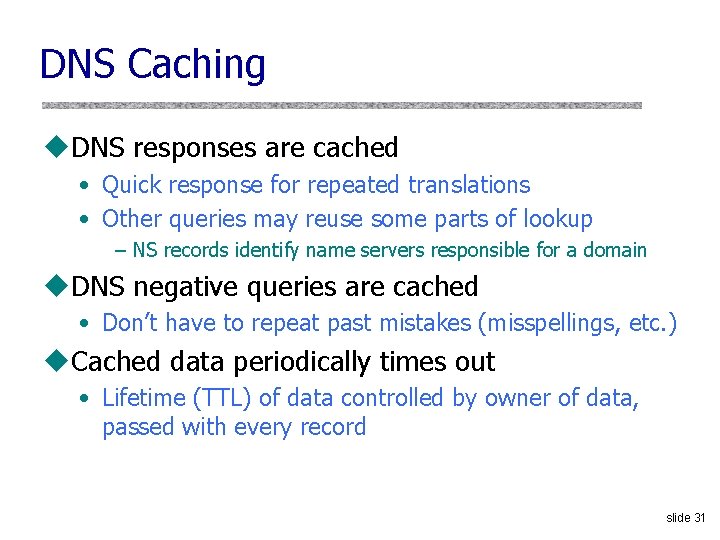 DNS Caching

◆DNS responses are cached
• Quick response for repeated translations
• Other queries may reuse some parts of lookup
– NS records identify name servers responsible for a domain

◆DNS negative queries are cached
• Don't have to repeat past mistakes (misspellings, etc.)

◆Cached data periodically times out
• Lifetime (TTL) of data controlled by owner of data, passed with every record

slide 31